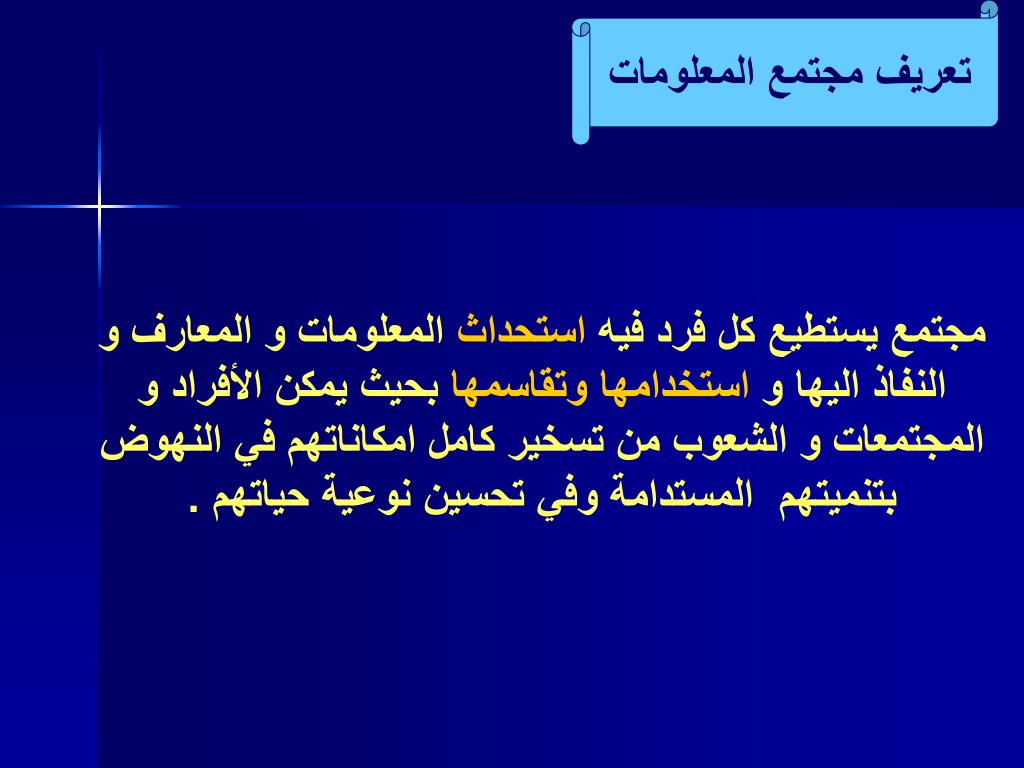 تعريف مجتمع المعلومات

مجتمع يستطيع كل فرد فيه استحداث المعلومات و المعارف و النفاذ اليها و استخدامها وتقاسمها بحيث يمكن الأفراد و المجتمعات و الشعوب من تسخير كامل امكاناتهم في النهوض بتنميتهم المستدامة وفي تحسين نوعية حياتهم .